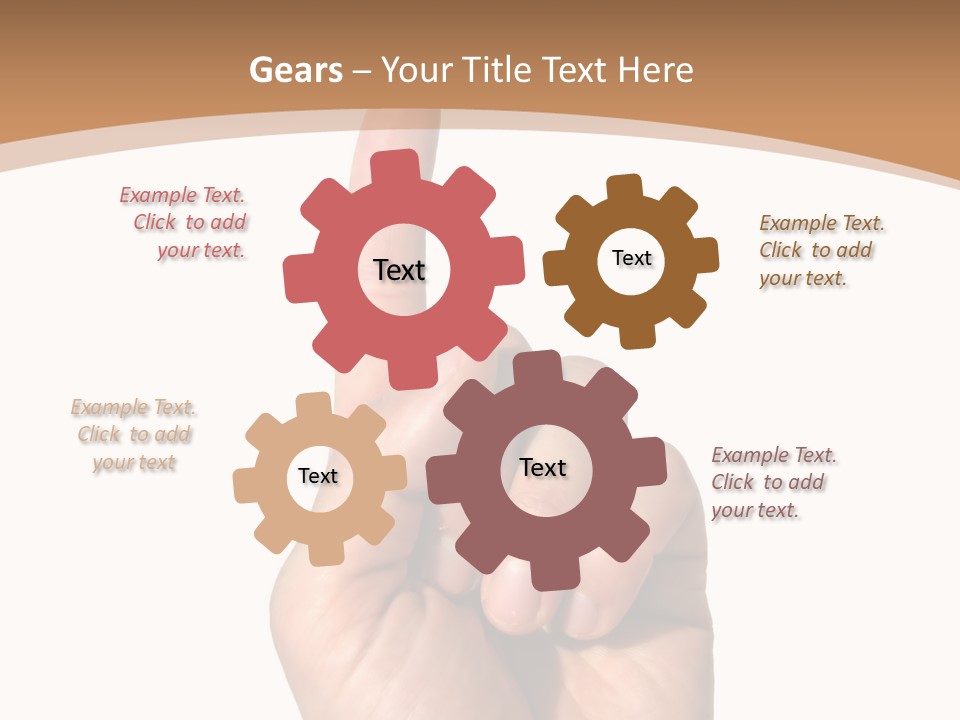 Gears – Your Title Text Here

Example Text. Click to add your text.

Text

Text

Example Text. Click to add your text.

Example Text. Click to add your text

Text

Text

Example Text. Click to add your text.